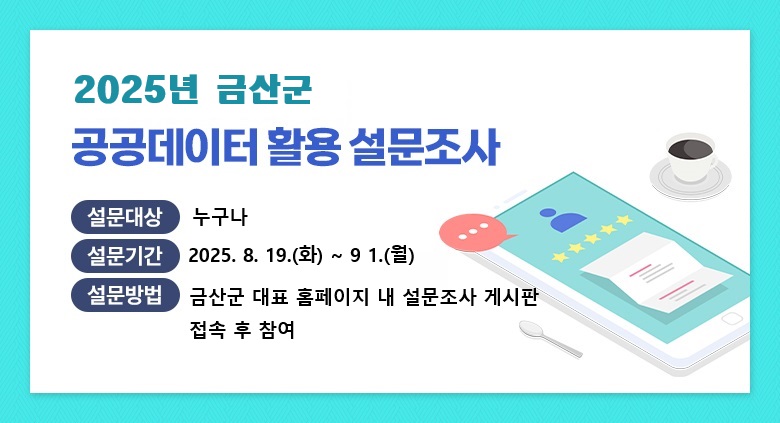 2025년 금산군
공공데이터 활용 설문조사

설문대상 누구나

설문기간 2025. 8. 19.(화) ~ 9 1.(월)

설문방법 금산군 대표 홈페이지 내 설문조사 게시판 접속 후 참여